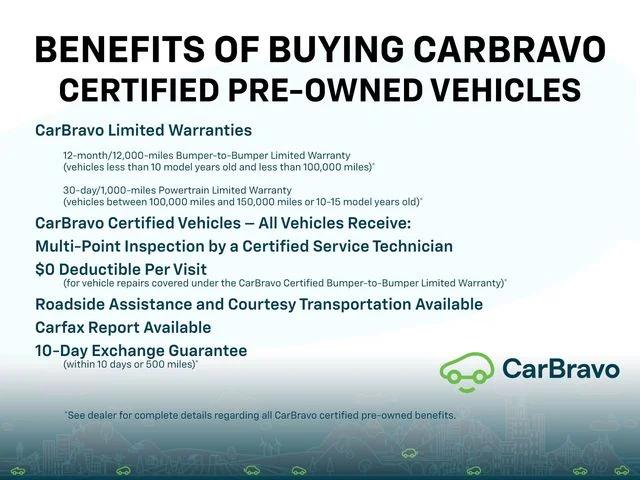 BENEFITS OF BUYING CARBRAVO CERTIFIED PRE-OWNED VEHICLES

CarBravo Limited Warranties

12-month/12,000-miles Bumper-to-Bumper Limited Warranty (vehicles less than 10 model years old and less than 100,000 miles)*

30-day/1,000-miles Powertrain Limited Warranty (vehicles between 100,000 miles and 150,000 miles or 10-15 model years old)*

CarBravo Certified Vehicles – All Vehicles Receive:

Multi-Point Inspection by a Certified Service Technician

$0 Deductible Per Visit
(for vehicle repairs covered under the CarBravo Certified Bumper-to-Bumper Limited Warranty)*

Roadside Assistance and Courtesy Transportation Available

Carfax Report Available

10-Day Exchange Guarantee
(within 10 days or 500 miles)*

CarBravo

*See dealer for complete details regarding all CarBravo certified pre-owned benefits.